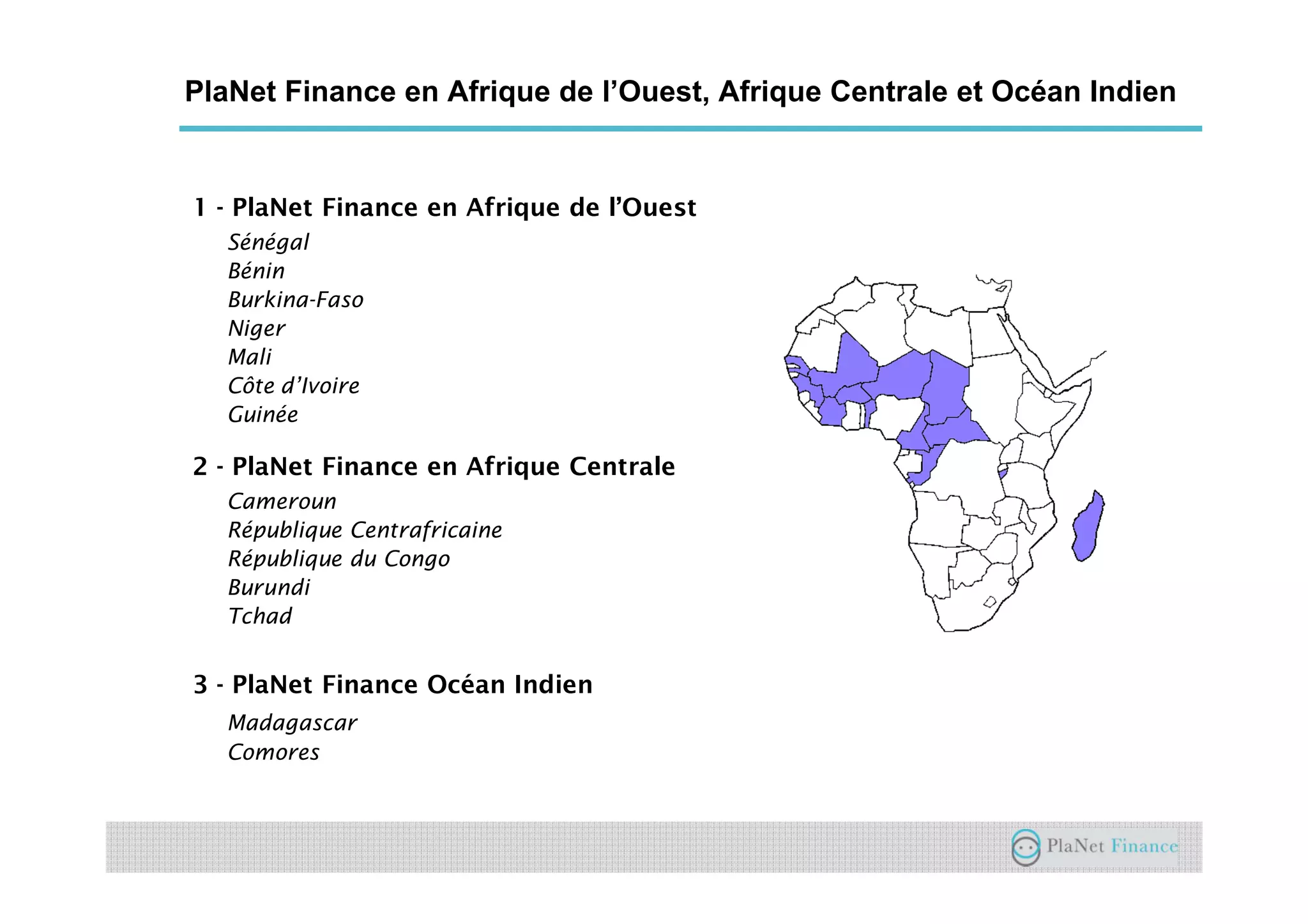 PlaNet Finance en Afrique de l’Ouest, Afrique Centrale et Océan Indien

1 - PlaNet Finance en Afrique de l’Ouest

Sénégal
Bénin
Burkina-Faso
Niger
Mali
Côte d’Ivoire
Guinée

2 - PlaNet Finance en Afrique Centrale

Cameroun
République Centrafricaine
République du Congo
Burundi
Tchad

3 - PlaNet Finance Océan Indien

Madagascar
Comores

PlaNet Finance